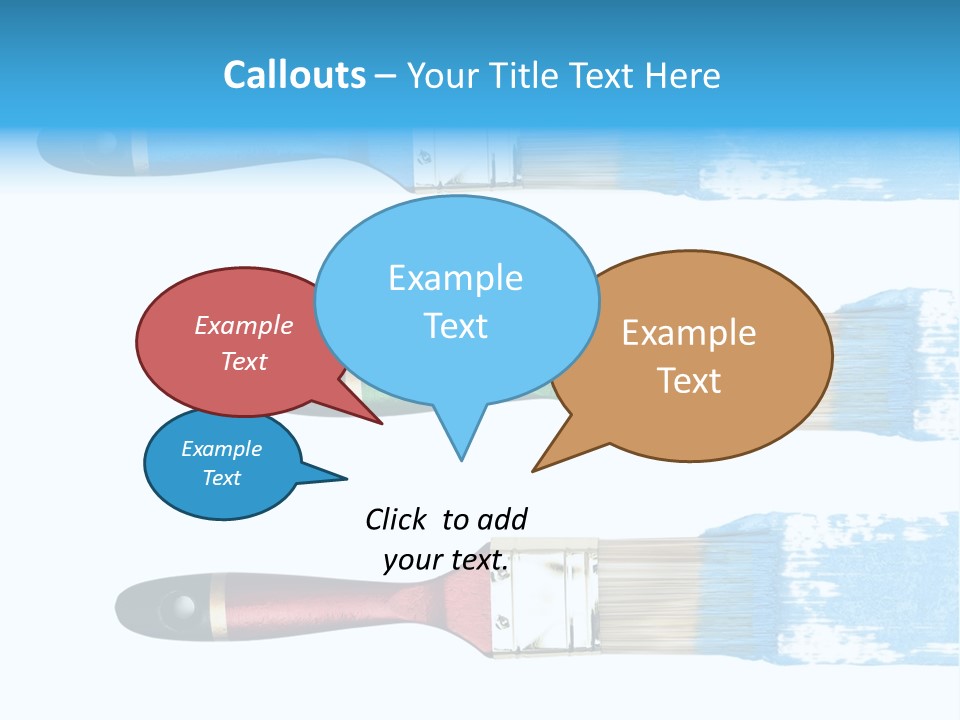 Callouts – Your Title Text Here

Example Text

Example Text

Example Text

Example Text

Click to add your text.